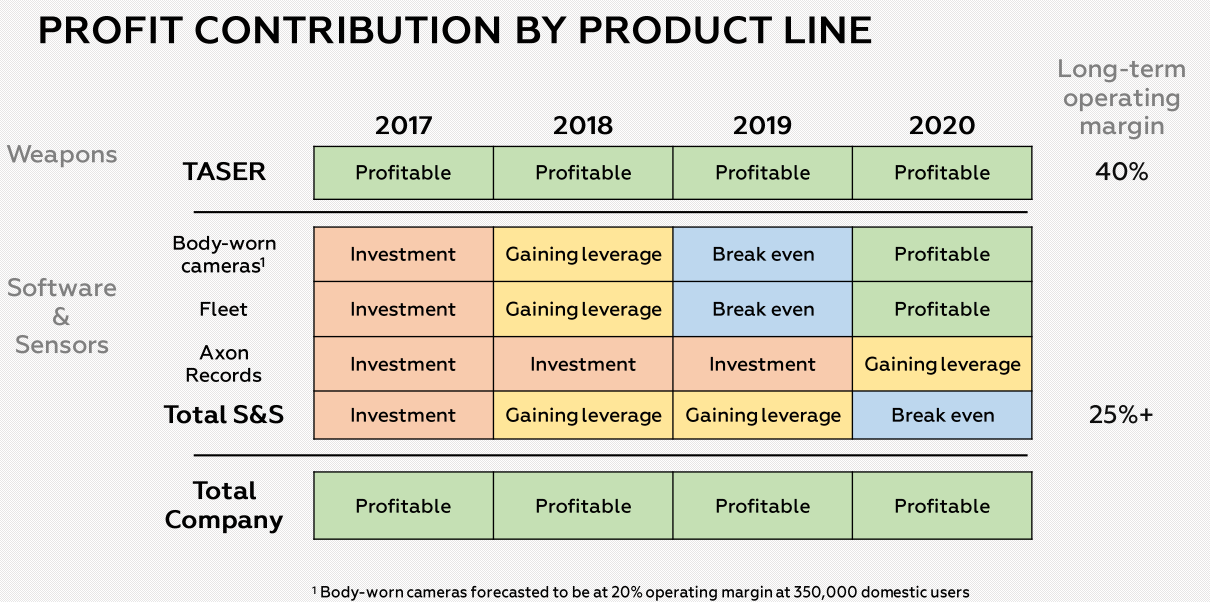 PROFIT CONTRIBUTION BY PRODUCT LINE

| | | 2017 | 2018 | 2019 | 2020 | Long-term operating margin |
|---|---|---|---|---|---|---|
| Weapons | TASER | Profitable | Profitable | Profitable | Profitable | 40% |
| Software & Sensors | Body-worn cameras$^1$ | Investment | Gaining leverage | Break even | Profitable | |
| | Fleet | Investment | Gaining leverage | Break even | Profitable | |
| | Axon Records | Investment | Investment | Investment | Gaining leverage | |
| | Total S&S | Investment | Gaining leverage | Gaining leverage | Break even | 25%+ |
| | Total Company | Profitable | Profitable | Profitable | Profitable | |

$^1$ Body-worn cameras forecasted to be at 20% operating margin at 350,000 domestic users